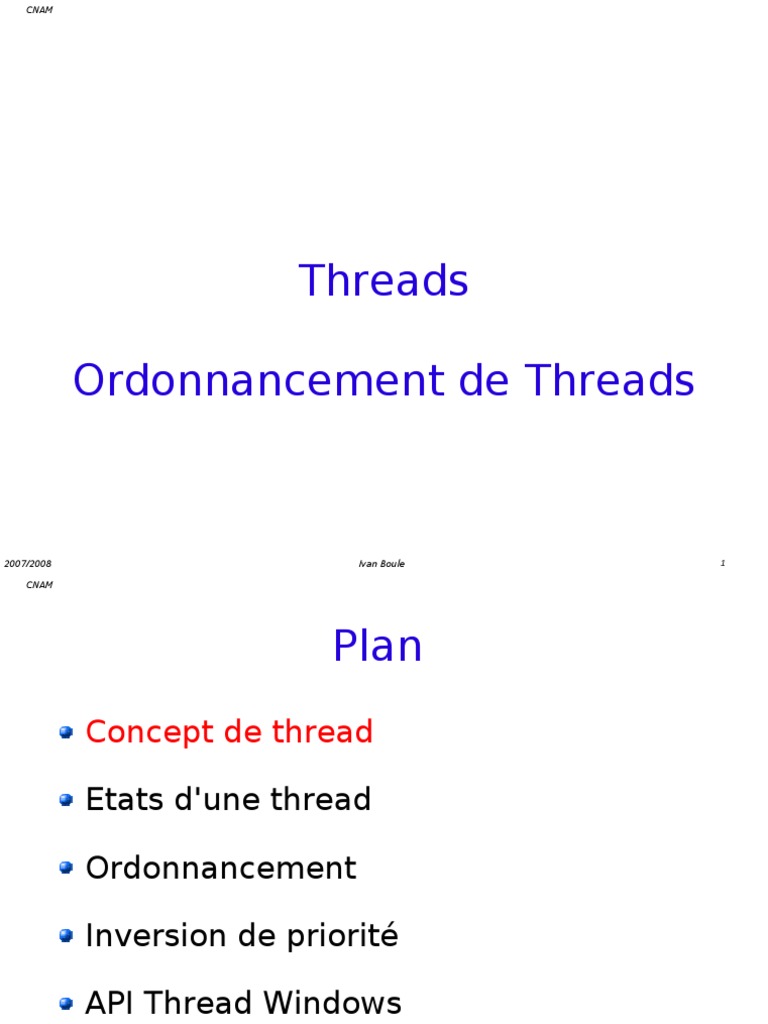 CNAM

Threads

Ordonnancement de Threads

2007/2008 Ivan Boule 1

CNAM

Plan

Concept de thread

Etats d'une thread

Ordonnancement

Inversion de priorité

API Thread Windows